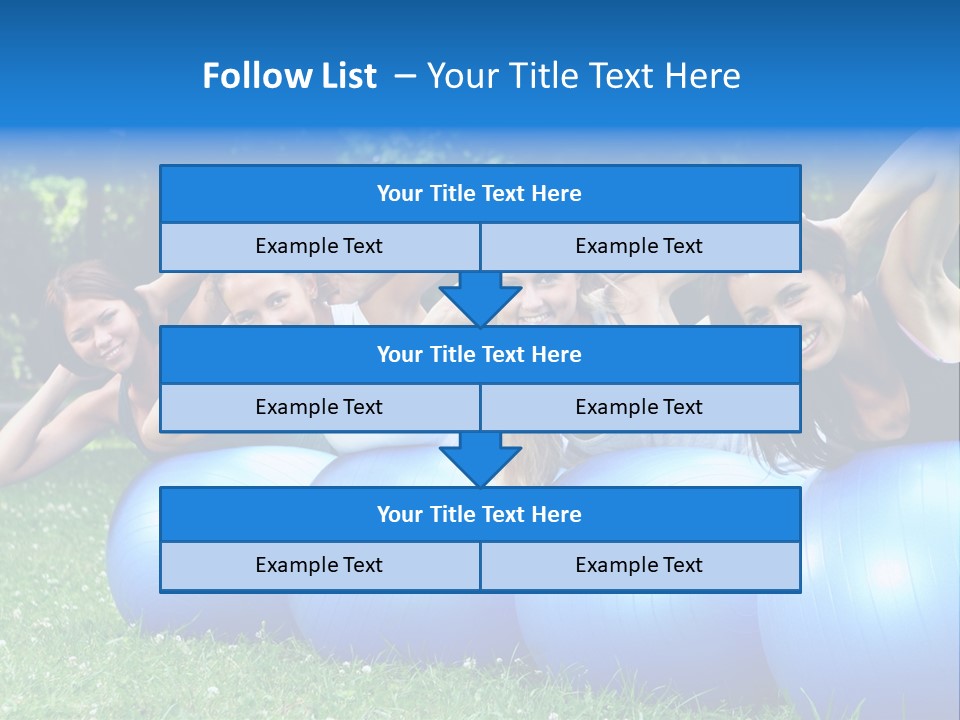 Follow List – Your Title Text Here

Your Title Text Here

Example Text

Example Text

Your Title Text Here

Example Text

Example Text

Your Title Text Here

Example Text

Example Text